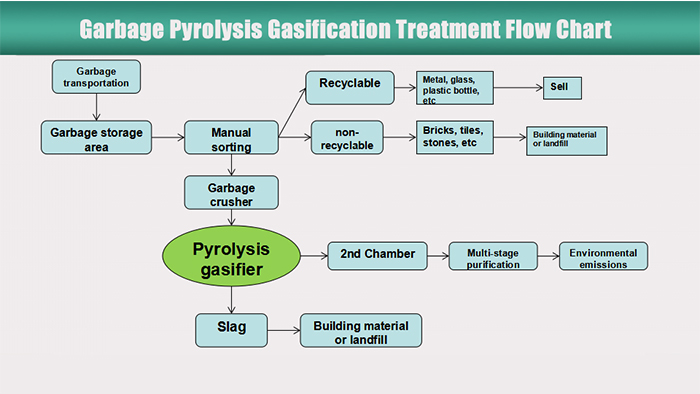 Garbage Pyrolysis Gasification Treatment Flow Chart

Garbage transportation

Garbage storage area

Manual sorting

Recyclable

Metal, glass, plastic bottle, etc

Sell

non-recyclable

Bricks, tiles, stones, etc

Building material or landfill

Garbage crusher

Pyrolysis gasifier

2nd Chamber

Multi-stage purification

Environmental emissions

Slag

Building material or landfill